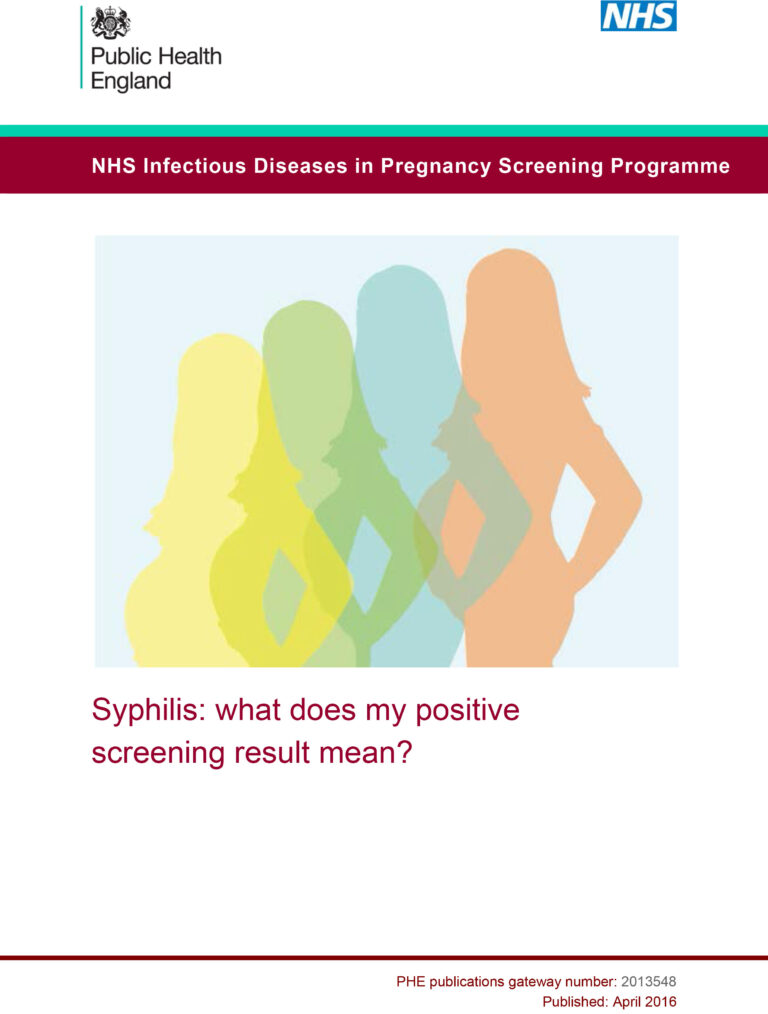 Public Health England

NHS

NHS Infectious Diseases in Pregnancy Screening Programme

Syphilis: what does my positive screening result mean?

PHE publications gateway number: 2013548
Published: April 2016